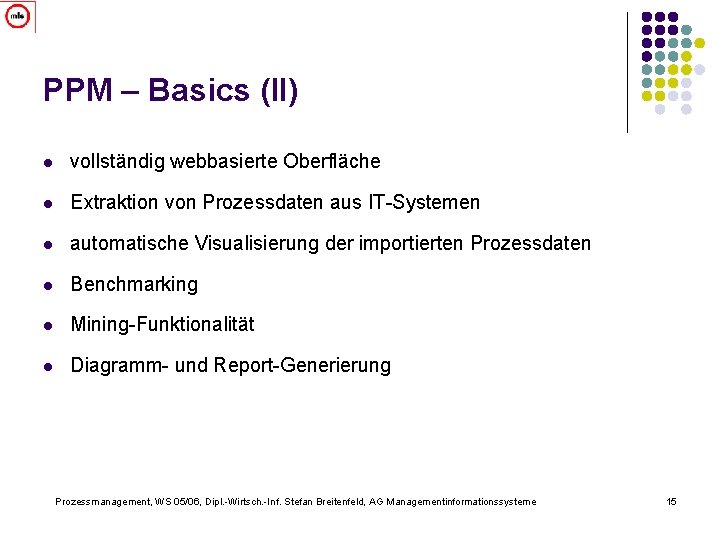 mis

PPM – Basics (II)

- vollständig webbasierte Oberfläche
- Extraktion von Prozessdaten aus IT-Systemen
- automatische Visualisierung der importierten Prozessdaten
- Benchmarking
- Mining-Funktionalität
- Diagramm- und Report-Generierung

Prozessmanagement, WS 05/06, Dipl.-Wirtsch.-Inf. Stefan Breitenfeld, AG Managementinformationssysteme

15